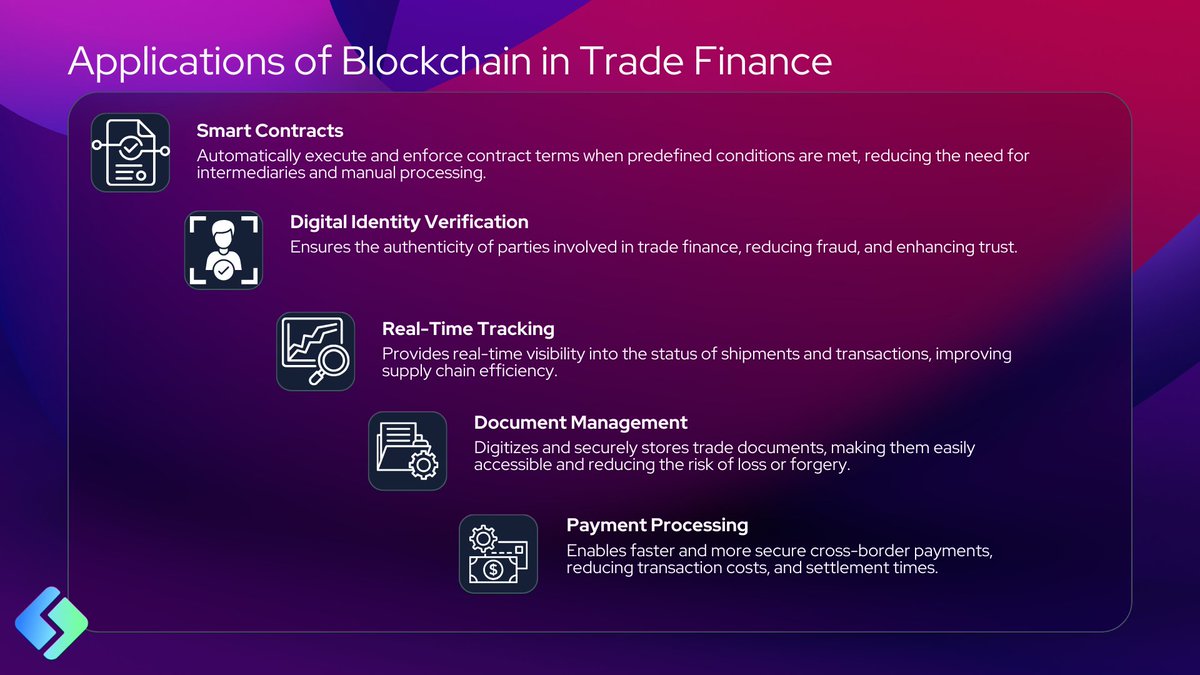 Applications of Blockchain in Trade Finance

Smart Contracts
Automatically execute and enforce contract terms when predefined conditions are met, reducing the need for intermediaries and manual processing.

Digital Identity Verification
Ensures the authenticity of parties involved in trade finance, reducing fraud, and enhancing trust.

Real-Time Tracking
Provides real-time visibility into the status of shipments and transactions, improving supply chain efficiency.

Document Management
Digitizes and securely stores trade documents, making them easily accessible and reducing the risk of loss or forgery.

Payment Processing
Enables faster and more secure cross-border payments, reducing transaction costs, and settlement times.